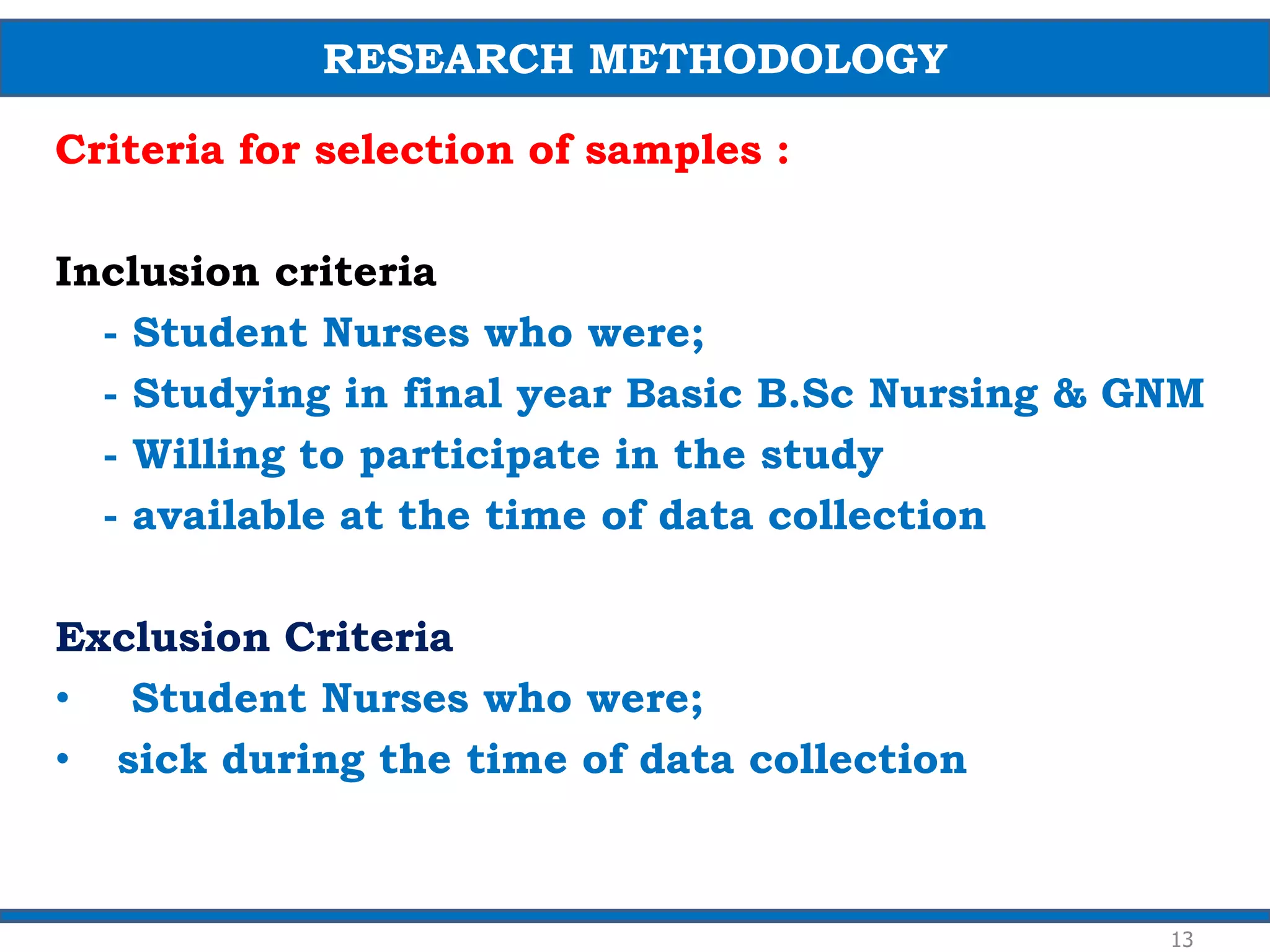 RESEARCH METHODOLOGY

Criteria for selection of samples :

Inclusion criteria

- Student Nurses who were;
- Studying in final year Basic B.Sc Nursing & GNM
- Willing to participate in the study
- available at the time of data collection

Exclusion Criteria

• Student Nurses who were;
• sick during the time of data collection

13